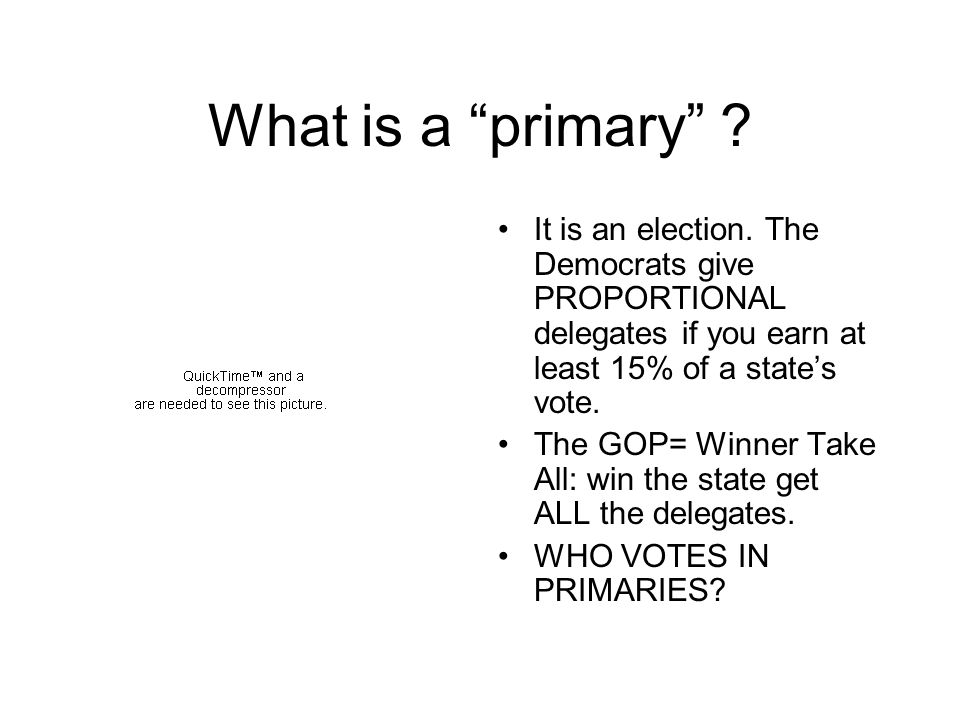 What is a “primary” ?

QuickTime™ and a decompressor are needed to see this picture.

• It is an election. The Democrats give PROPORTIONAL delegates if you earn at least 15% of a state’s vote.
• The GOP= Winner Take All: win the state get ALL the delegates.
• WHO VOTES IN PRIMARIES?